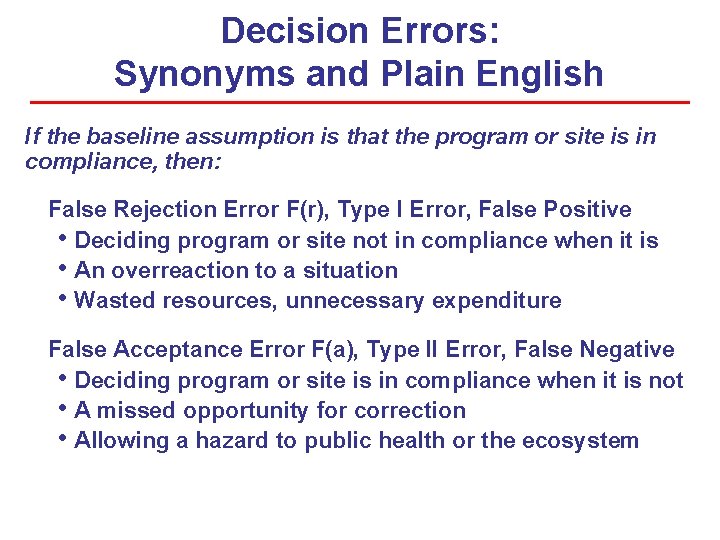 Decision Errors:
Synonyms and Plain English

If the baseline assumption is that the program or site is in compliance, then:

False Rejection Error F(r), Type I Error, False Positive
• Deciding program or site not in compliance when it is
• An overreaction to a situation
• Wasted resources, unnecessary expenditure

False Acceptance Error F(a), Type II Error, False Negative
• Deciding program or site is in compliance when it is not
• A missed opportunity for correction
• Allowing a hazard to public health or the ecosystem